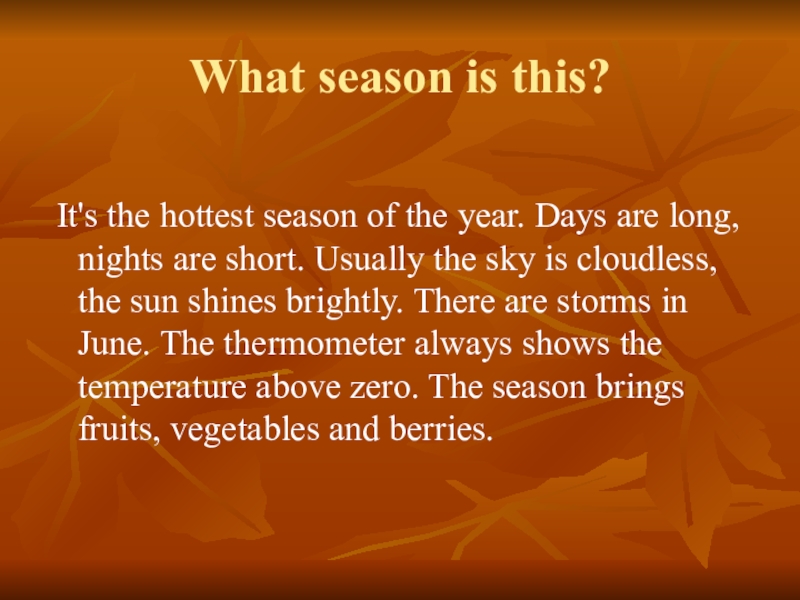 What season is this?

It's the hottest season of the year. Days are long, nights are short. Usually the sky is cloudless, the sun shines brightly. There are storms in June. The thermometer always shows the temperature above zero. The season brings fruits, vegetables and berries.